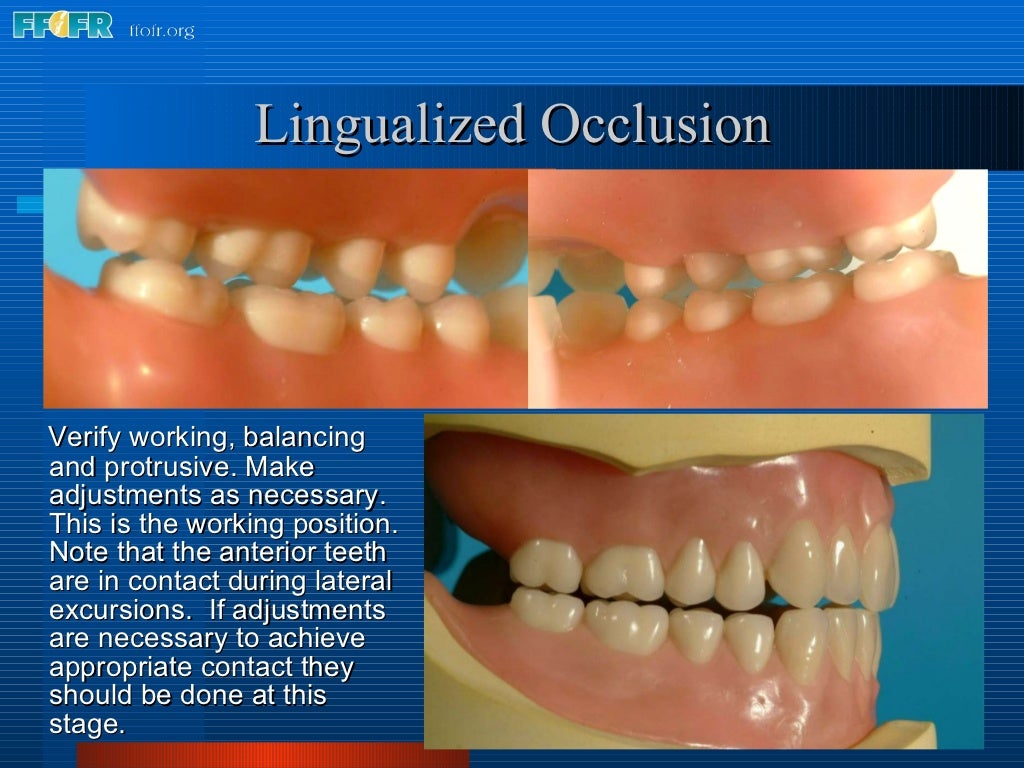 FFOFR ffofr.org

Lingualized Occlusion

Verify working, balancing and protrusive. Make adjustments as necessary. This is the working position. Note that the anterior teeth are in contact during lateral excursions. If adjustments are necessary to achieve appropriate contact they should be done at this stage.